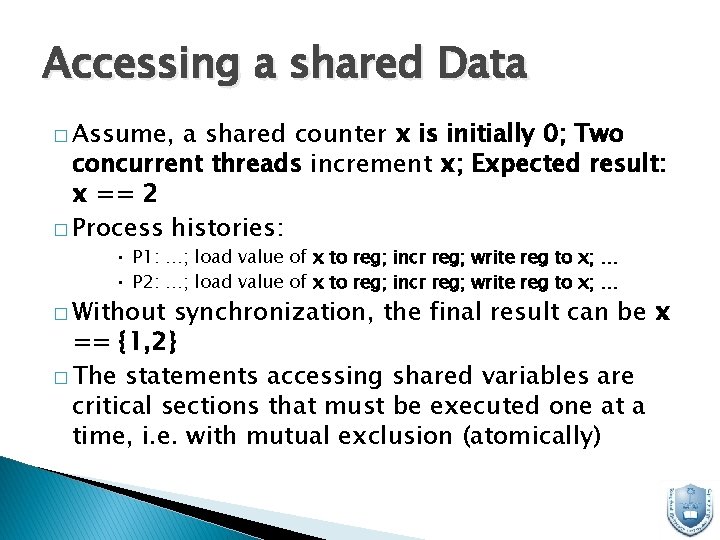 Accessing a shared Data

□ Assume, a shared counter x is initially 0; Two concurrent threads increment x; Expected result: x == 2

□ Process histories:

• P1: ...; load value of x to reg; incr reg; write reg to x; ...
• P2: ...; load value of x to reg; incr reg; write reg to x; ...

□ Without synchronization, the final result can be x == {1,2}

□ The statements accessing shared variables are critical sections that must be executed one at a time, i.e. with mutual exclusion (atomically)